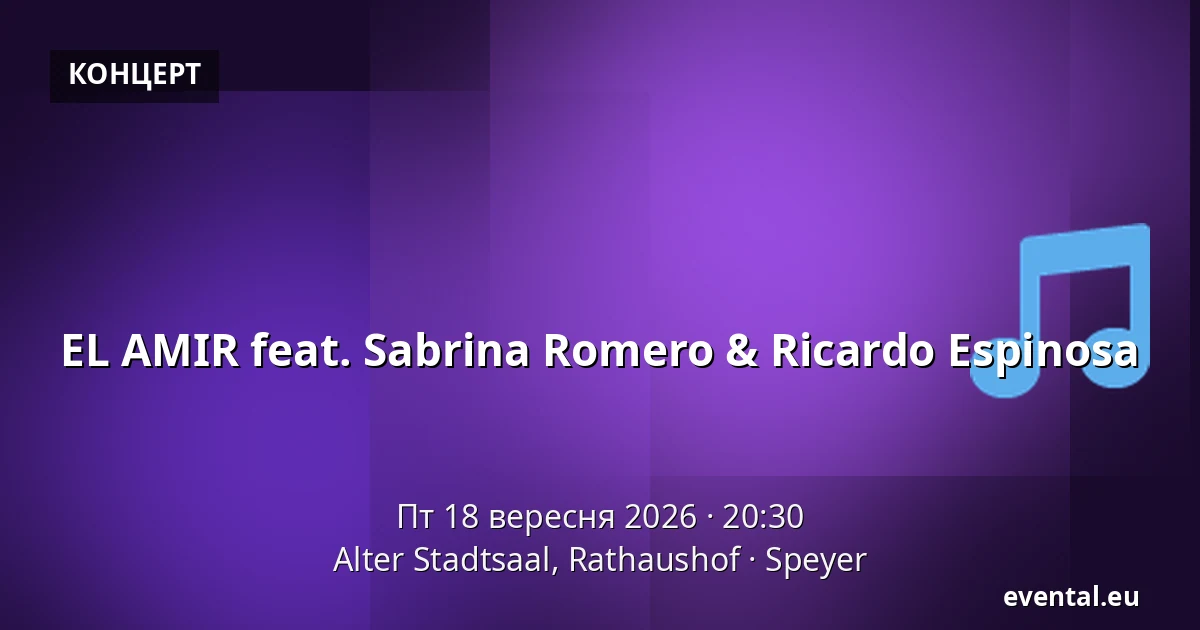 КОНЦЕРТ

EL AMIR feat. Sabrina Romero & Ricardo Espinosa

Пт 18 вересня 2026 · 20:30
Alter Stadtsaal, Rathaushof · Speyer

evental.eu